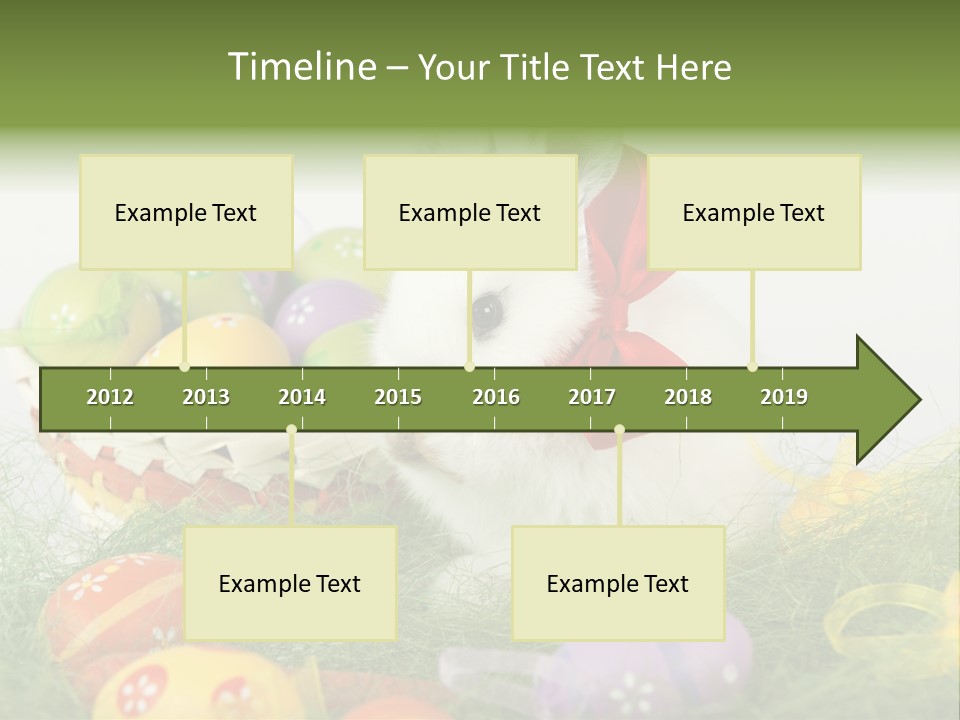 Timeline – Your Title Text Here

Example Text

Example Text

Example Text

2012 2013 2014 2015 2016 2017 2018 2019

Example Text

Example Text